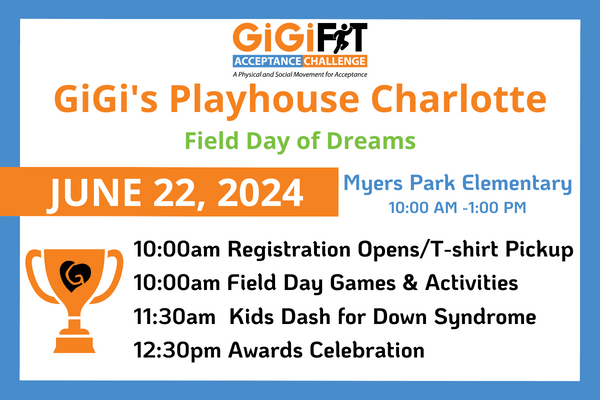 GiGiFIT
ACCEPTANCE CHALLENGE
A Physical and Social Movement for Acceptance

GiGi's Playhouse Charlotte

Field Day of Dreams

JUNE 22, 2024

Myers Park Elementary
10:00 AM -1:00 PM

10:00am Registration Opens/T-shirt Pickup
10:00am Field Day Games & Activities
11:30am Kids Dash for Down Syndrome
12:30pm Awards Celebration